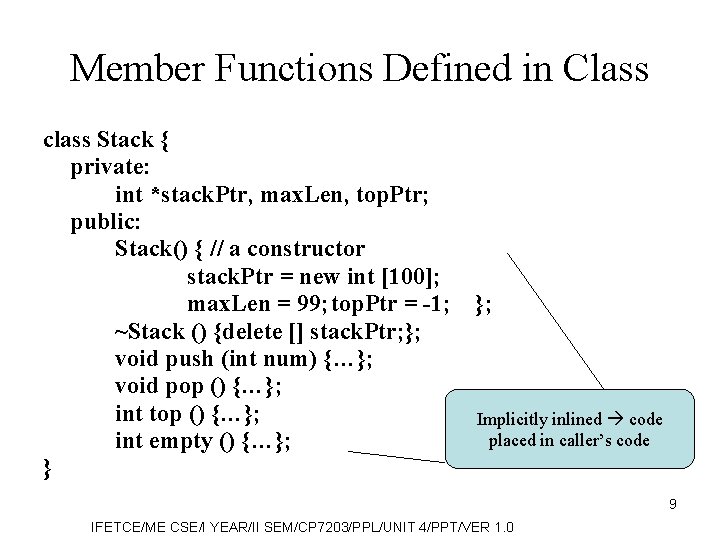 Member Functions Defined in Class

class Stack {
private:
int *stackPtr, maxLen, topPtr;
public:
Stack() { // a constructor
stackPtr = new int [100];
maxLen = 99; topPtr = -1; };
~Stack () {delete [] stackPtr;};
void push (int num) {…};
void pop () {…};
int top () {…};
int empty () {…};
}

Implicitly inlined → code placed in caller's code

9

IFETCE/ME CSE/I YEAR/II SEM/CP7203/PPL/UNIT 4/PPT/VER 1.0